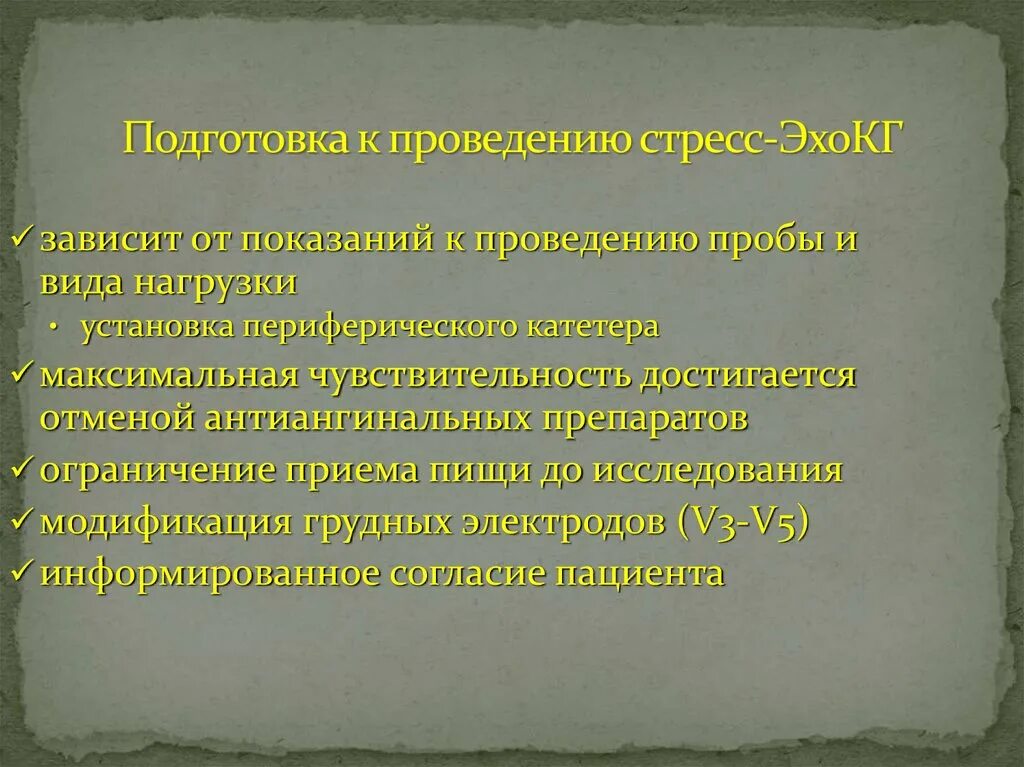 Подготовка к проведению стресс-ЭхоКГ

✓ зависит от показаний к проведению пробы и вида нагрузки
• установка периферического катетера
✓ максимальная чувствительность достигается отменой антиангинальных препаратов
✓ ограничение приема пищи до исследования
✓ модификация грудных электродов (V3-V5)
✓ информированное согласие пациента